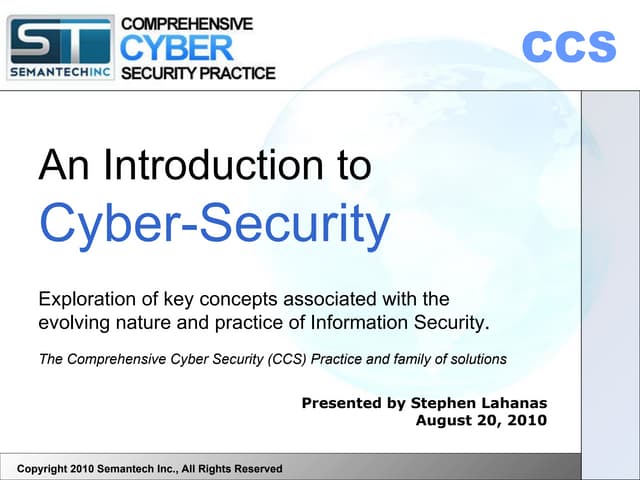 ST
SEMANTECHINC

COMPREHENSIVE
CYBER
SECURITY PRACTICE

CCS

An Introduction to
Cyber-Security

Exploration of key concepts associated with the evolving nature and practice of Information Security.

The Comprehensive Cyber Security (CCS) Practice and family of solutions

Presented by Stephen Lahanas
August 20, 2010

Copyright 2010 Semantech Inc., All Rights Reserved